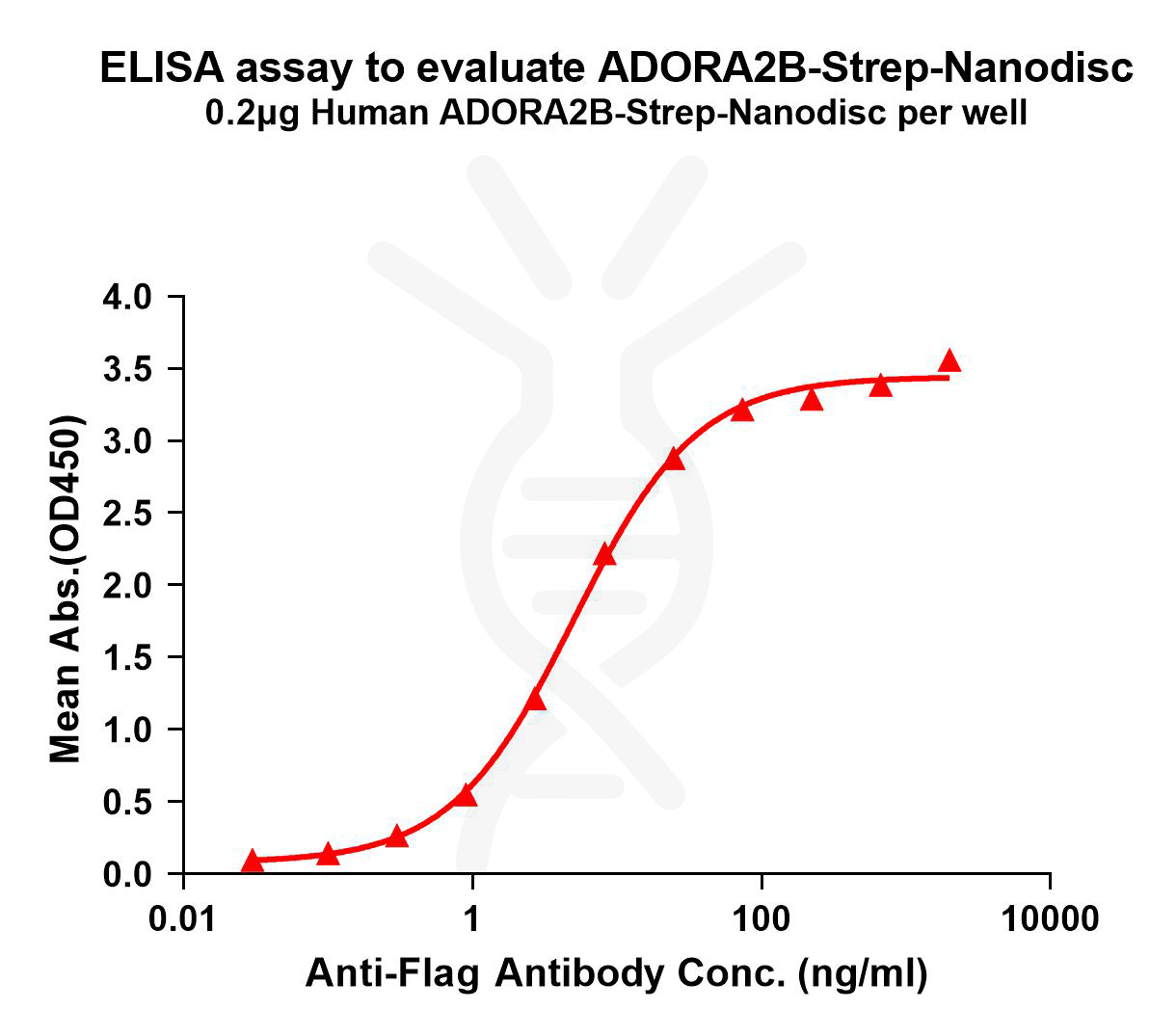 ELISA assay to evaluate ADORA2B-Strep-Nanodisc
0.2μg Human ADORA2B-Strep-Nanodisc per well

Mean Abs.(OD450)

4.0
3.5
3.0
2.5
2.0
1.5
1.0
0.5
0.0

0.01
1
100
10000

Anti-Flag Antibody Conc. (ng/ml)